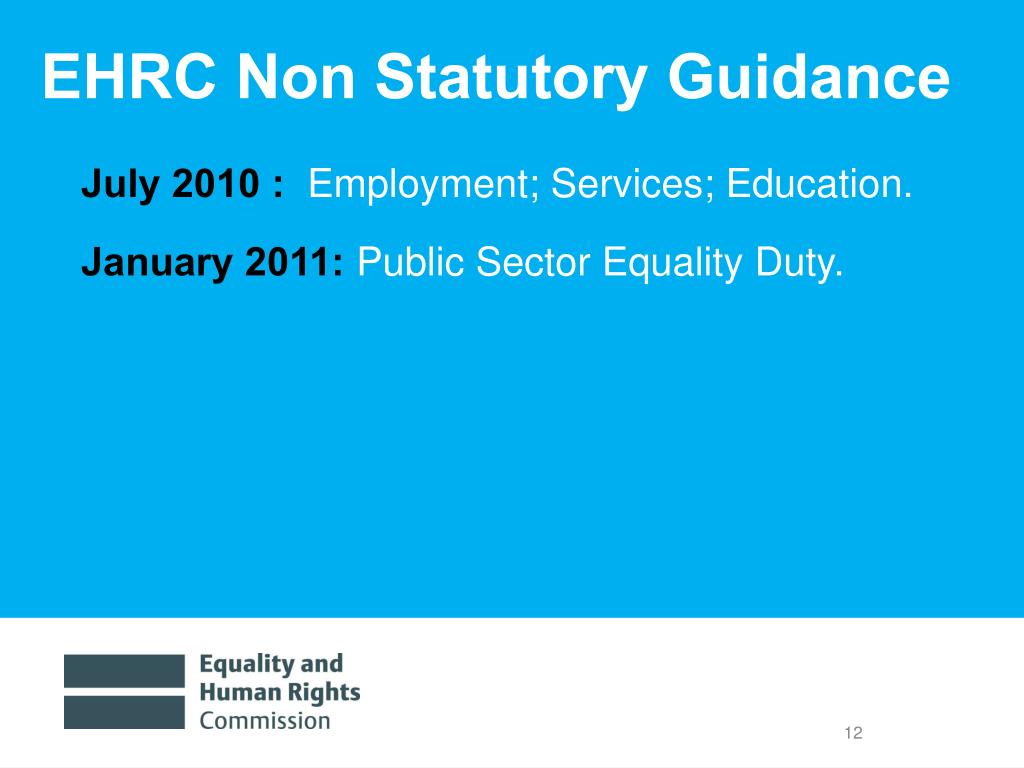 EHRC Non Statutory Guidance

July 2010 : Employment; Services; Education.

January 2011: Public Sector Equality Duty.

Equality and Human Rights Commission

12